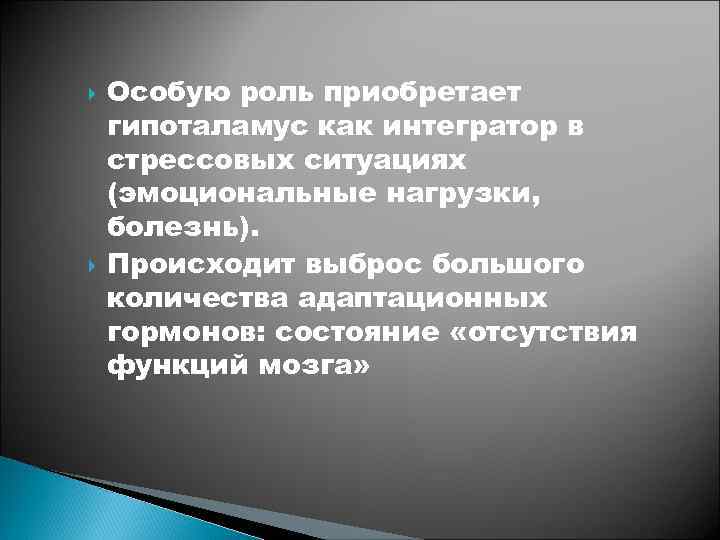 Особую роль приобретает гипоталамус как интегратор в стрессовых ситуациях (эмоциональные нагрузки, болезнь).

Происходит выброс большого количества адаптационных гормонов: состояние «отсутствия функций мозга»